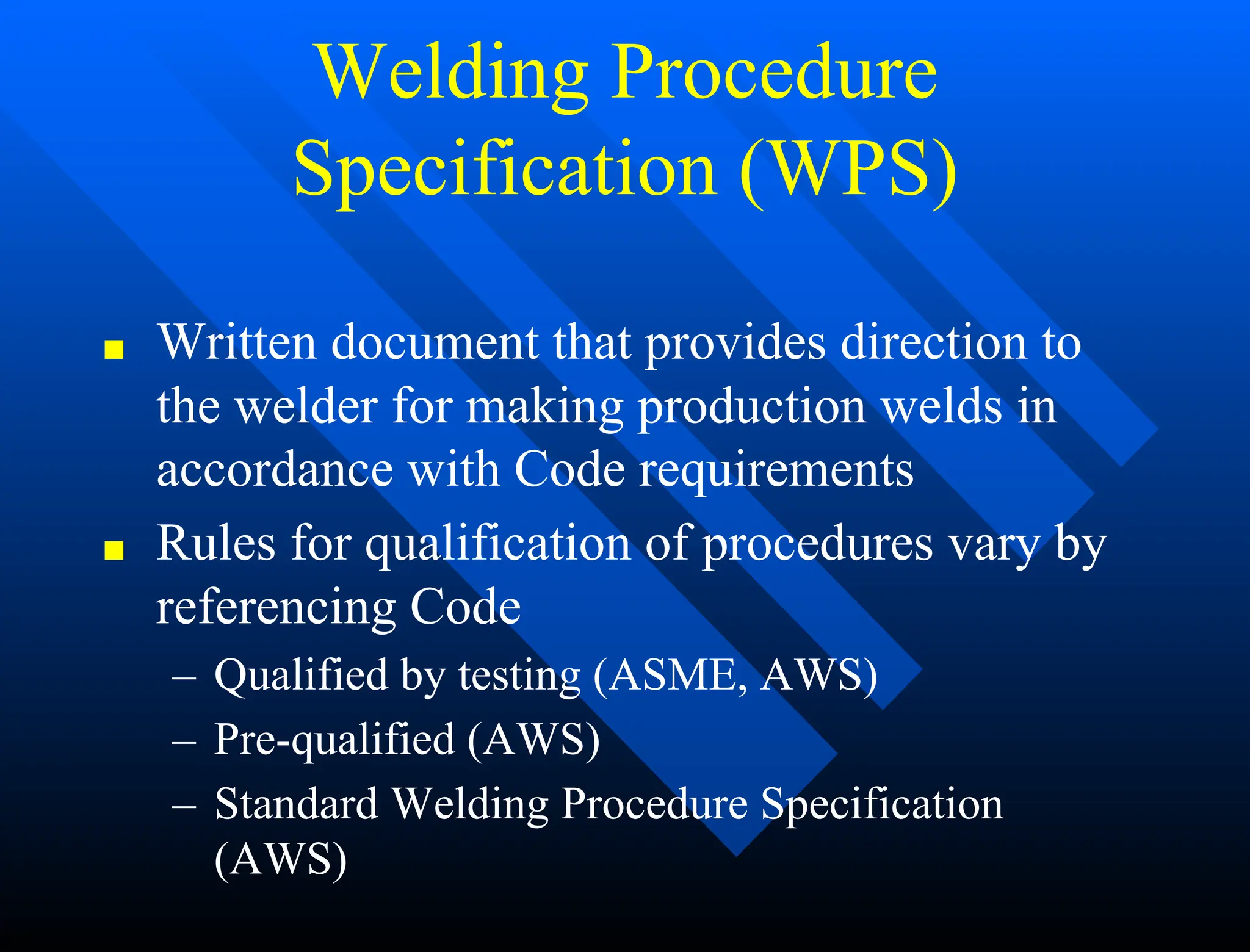 Welding Procedure Specification (WPS)

■ Written document that provides direction to the welder for making production welds in accordance with Code requirements

■ Rules for qualification of procedures vary by referencing Code

– Qualified by testing (ASME, AWS)

– Pre-qualified (AWS)

– Standard Welding Procedure Specification (AWS)